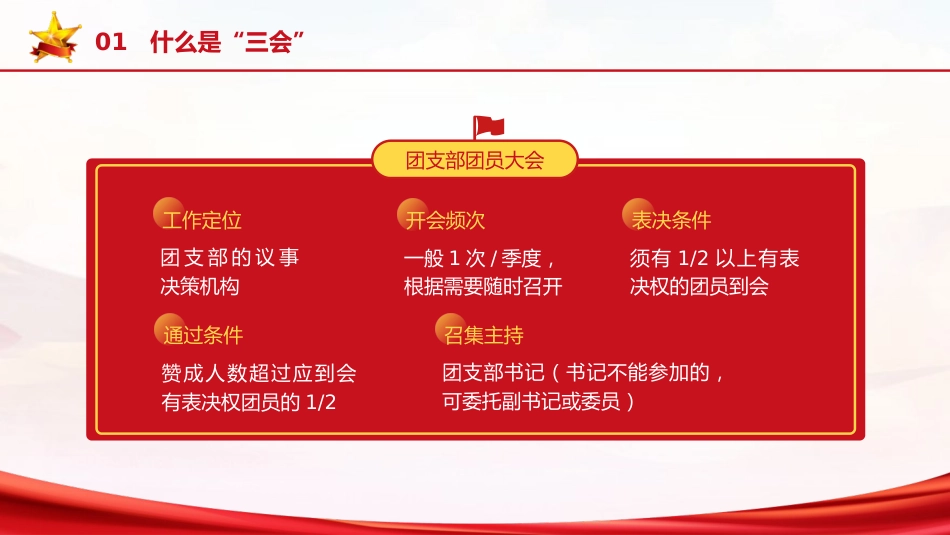 01 什么是“三会”

团支部团员大会

工作定位

团支部的议事决策机构

开会频次

一般 1 次 / 季度，根据需要随时召开

表决条件

须有 1/2 以上有表决权的团员到会

通过条件

赞成人数超过应到会有表决权团员的 1/2

召集主持

团支部书记（书记不能参加的，可委托副书记或委员）